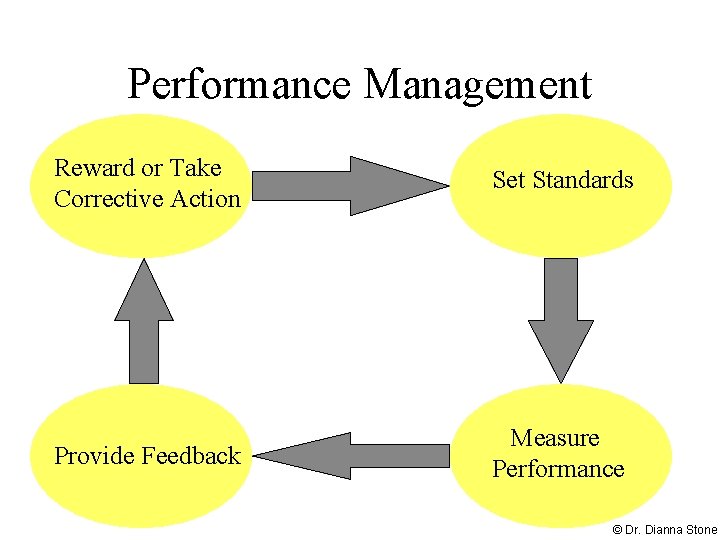 Performance Management

Reward or Take Corrective Action

Set Standards

Measure Performance

Provide Feedback

© Dr. Dianna Stone